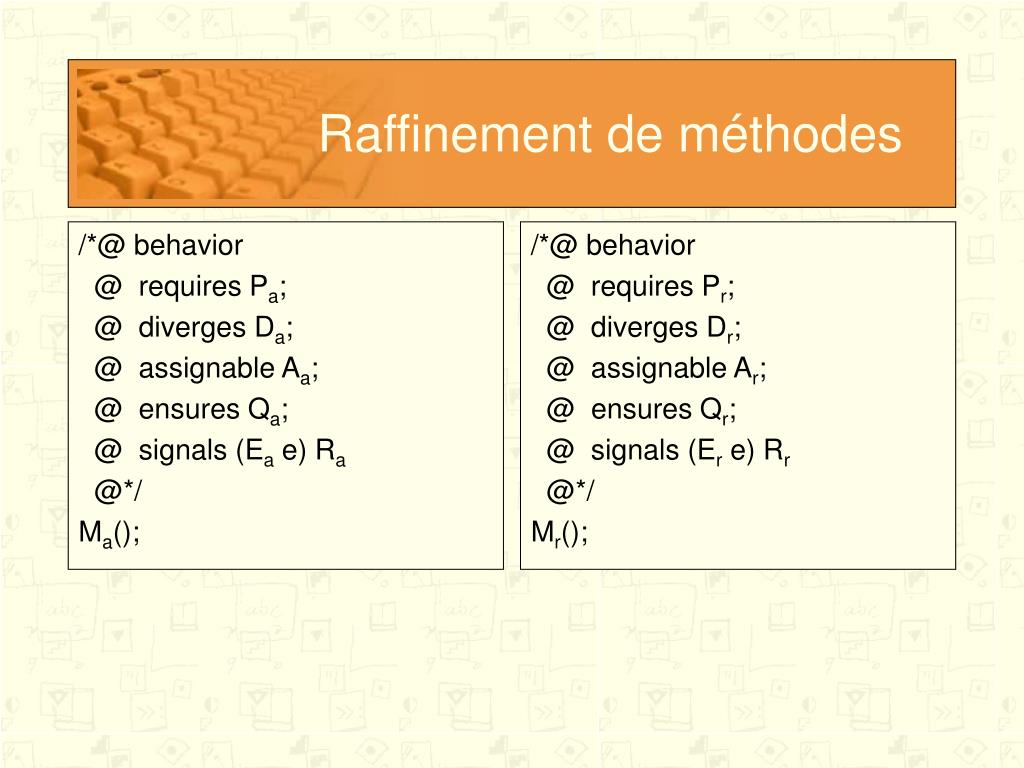 Raffinement de méthodes

/*@ behavior
@ requires $P_a$;
@ diverges $D_a$;
@ assignable $A_a$;
@ ensures $Q_a$;
@ signals ($E_a$ e) $R_a$
@*/
$M_a$();

/*@ behavior
@ requires $P_r$;
@ diverges $D_r$;
@ assignable $A_r$;
@ ensures $Q_r$;
@ signals ($E_r$ e) $R_r$
@*/
$M_r$();